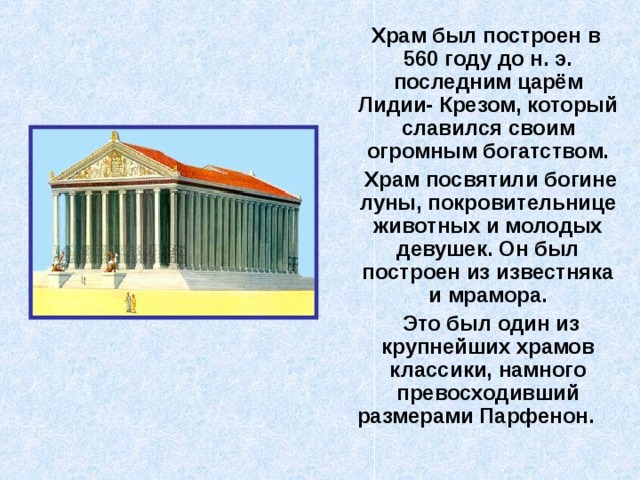 Храм был построен в 560 году до н. э. последним царём Лидии- Крезом, который славился своим огромным богатством.

Храм посвятили богине луны, покровительнице животных и молодых девушек. Он был построен из известняка и мрамора.

Это был один из крупнейших храмов классики, намного превосходивший размерами Парфенон.